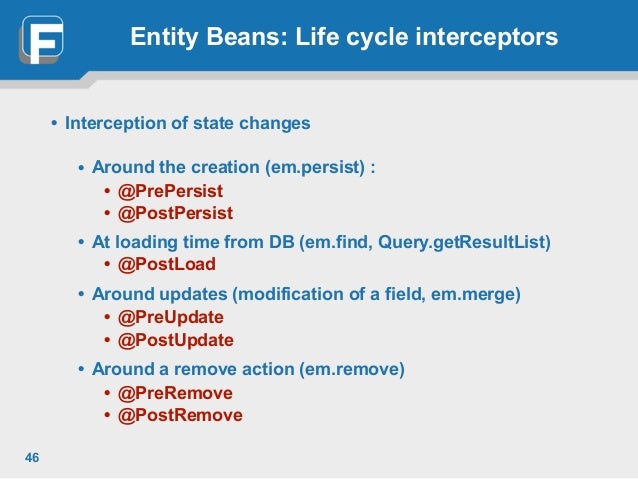 F

Entity Beans: Life cycle interceptors

• Interception of state changes

• Around the creation (em.persist) :
• @PrePersist
• @PostPersist

• At loading time from DB (em.find, Query.getResultList)
• @PostLoad

• Around updates (modification of a field, em.merge)
• @PreUpdate
• @PostUpdate

• Around a remove action (em.remove)
• @PreRemove
• @PostRemove

46